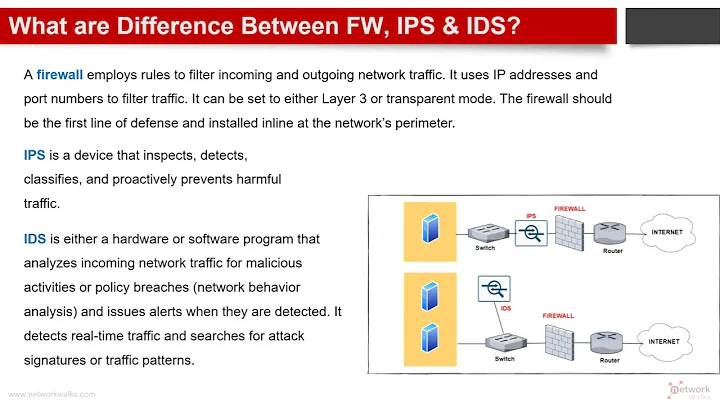 What are Difference Between FW, IPS & IDS?

A firewall employs rules to filter incoming and outgoing network traffic. It uses IP addresses and port numbers to filter traffic. It can be set to either Layer 3 or transparent mode. The firewall should be the first line of defense and installed inline at the network's perimeter.

IPS is a device that inspects, detects, classifies, and proactively prevents harmful traffic.

IDS is either a hardware or software program that analyzes incoming network traffic for malicious activities or policy breaches (network behavior analysis) and issues alerts when they are detected. It detects real-time traffic and searches for attack signatures or traffic patterns.

IPS
FIREWALL
Switch
Router
INTERNET

IDS
FIREWALL
Switch
Router
INTERNET

www.networkwalks.com

network walks